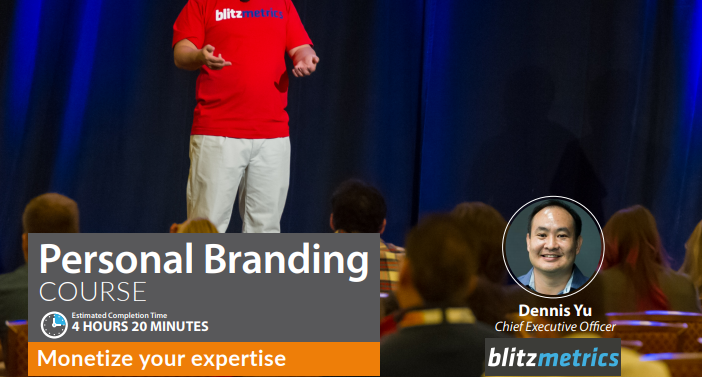 blitzmetrics

Personal Branding
COURSE

Estimated Completion Time
4 HOURS 20 MINUTES

Monetize your expertise

Dennis Yu
Chief Executive Officer

blitzmetrics